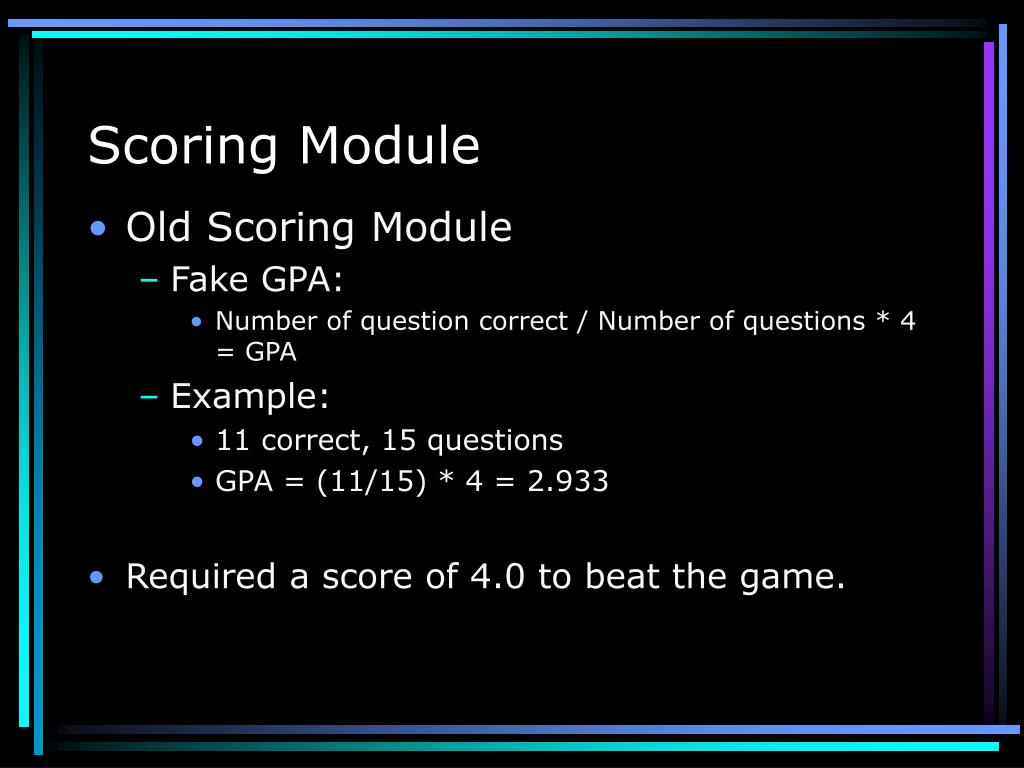 Scoring Module

• Old Scoring Module
  – Fake GPA:
    • Number of question correct / Number of questions * 4 = GPA
  – Example:
    • 11 correct, 15 questions
    • GPA = (11/15) * 4 = 2.933

• Required a score of 4.0 to beat the game.